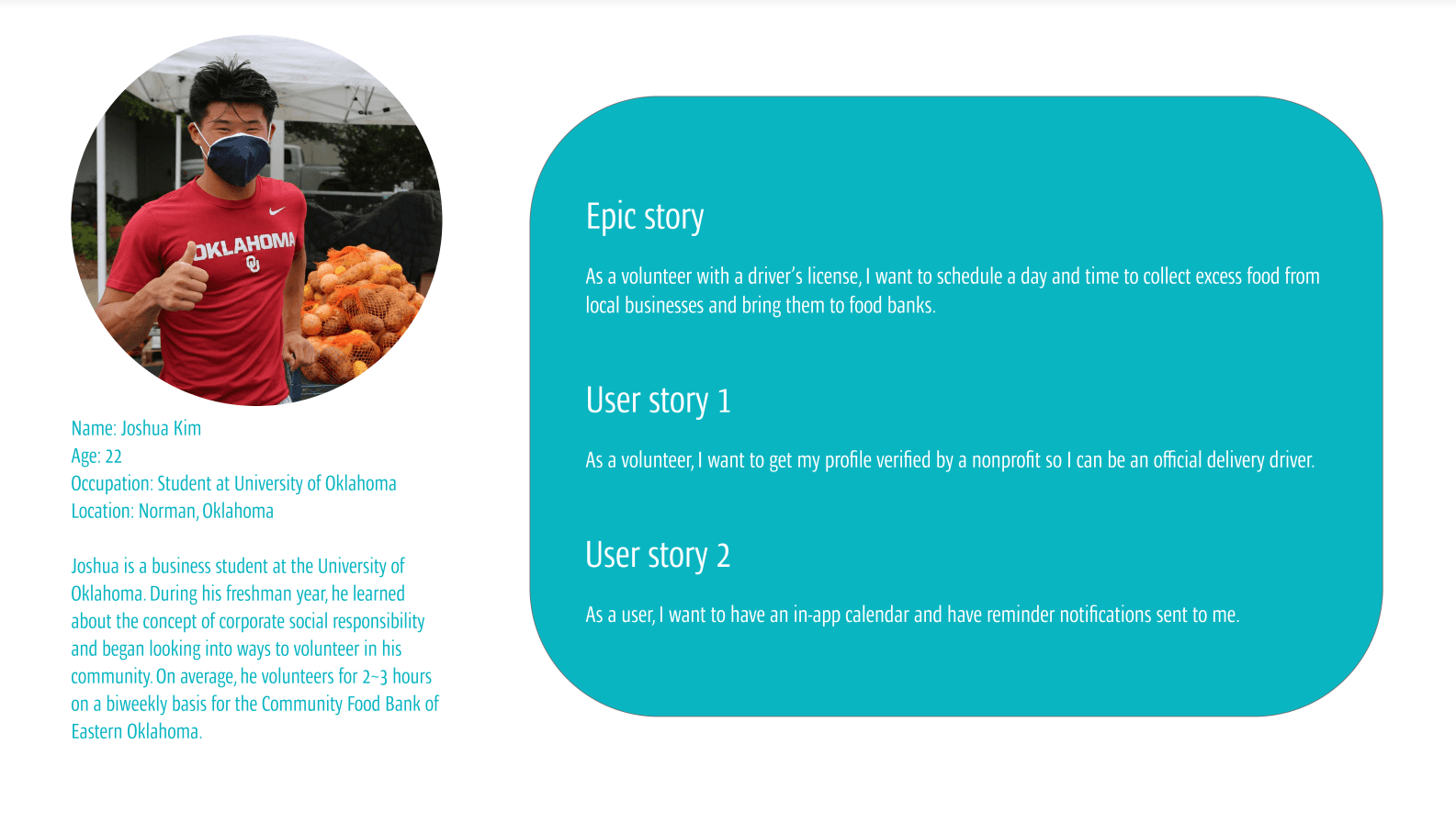 OKLAHOMA

Name: Joshua Kim
Age: 22
Occupation: Student at University of Oklahoma
Location: Norman, Oklahoma

Joshua is a business student at the University of Oklahoma. During his freshman year, he learned about the concept of corporate social responsibility and began looking into ways to volunteer in his community. On average, he volunteers for 2~3 hours on a biweekly basis for the Community Food Bank of Eastern Oklahoma.

Epic story

As a volunteer with a driver's license, I want to schedule a day and time to collect excess food from local businesses and bring them to food banks.

User story 1

As a volunteer, I want to get my profile verified by a nonprofit so I can be an official delivery driver.

User story 2

As a user, I want to have an in-app calendar and have reminder notifications sent to me.